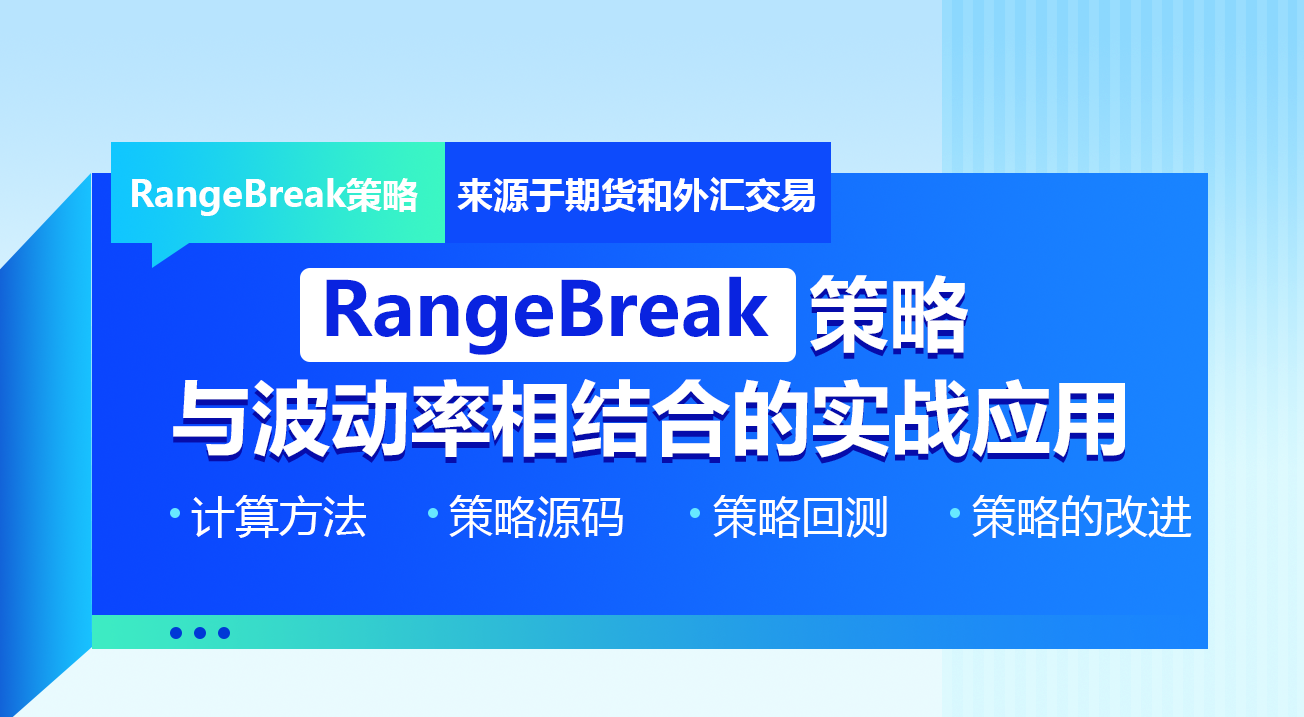 RangeBreak策略 来源于期货和外汇交易

RangeBreak 策略
与波动率相结合的实战应用

• 计算方法 • 策略源码 • 策略回测 • 策略的改进